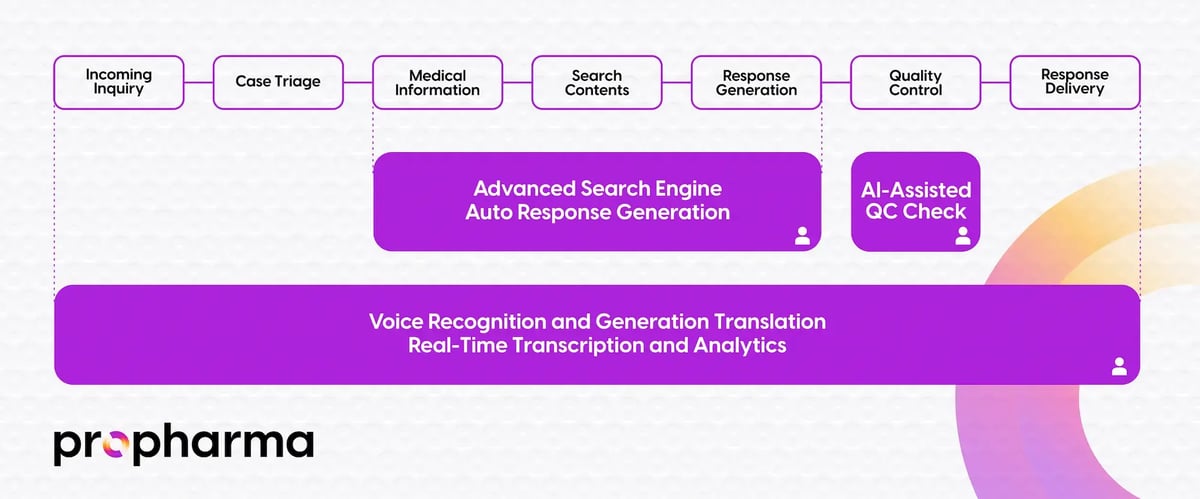 Incoming Inquiry

Case Triage

Medical Information

Search Contents

Response Generation

Quality Control

Response Delivery

Advanced Search Engine
Auto Response Generation

AI-Assisted
QC Check

Voice Recognition and Generation Translation
Real-Time Transcription and Analytics

propharma